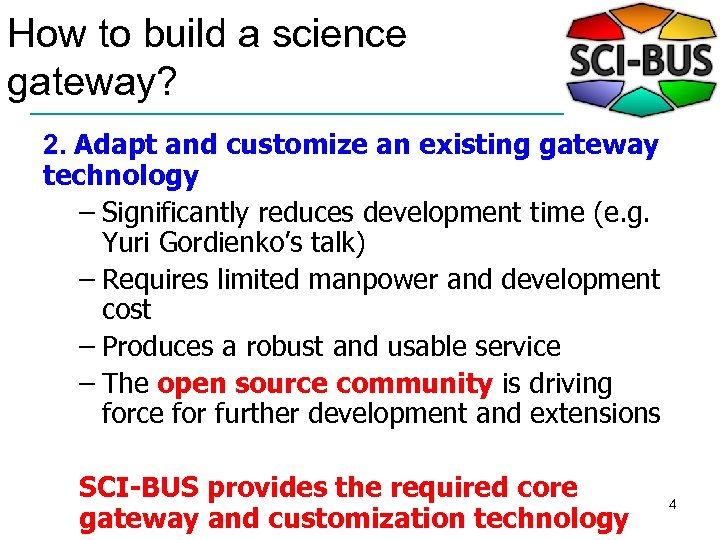 How to build a science gateway?

SCI-BUS

2. Adapt and customize an existing gateway technology

– Significantly reduces development time (e.g. Yuri Gordienko's talk)

– Requires limited manpower and development cost

– Produces a robust and usable service

– The open source community is driving force for further development and extensions

SCI-BUS provides the required core gateway and customization technology

4